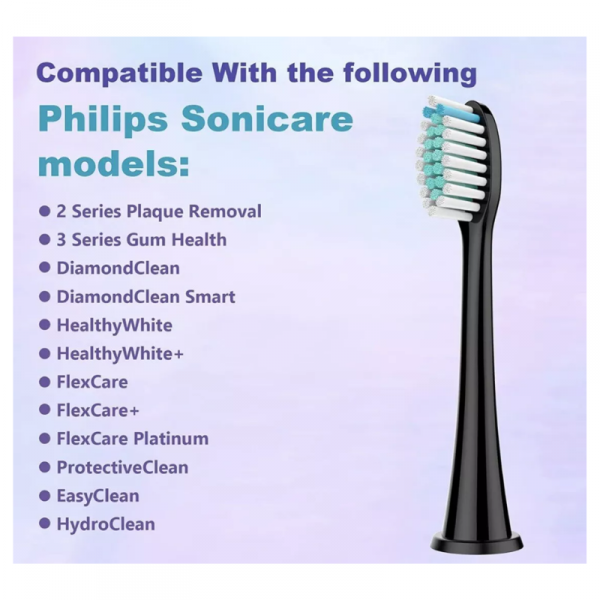 Compatible With the following

Philips Sonicare models:

● 2 Series Plaque Removal
● 3 Series Gum Health
● DiamondClean
● DiamondClean Smart
● HealthyWhite
● HealthyWhite+
● FlexCare
● FlexCare+
● FlexCare Platinum
● ProtectiveClean
● EasyClean
● HydroClean